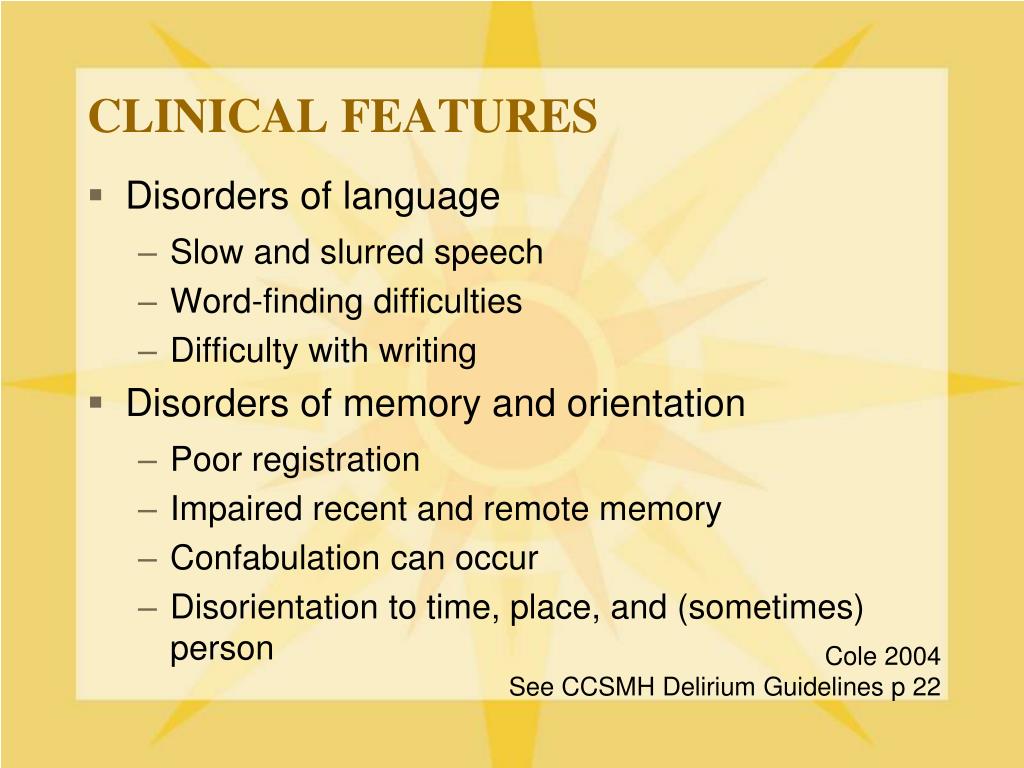 CLINICAL FEATURES

▪ Disorders of language
– Slow and slurred speech
– Word-finding difficulties
– Difficulty with writing

▪ Disorders of memory and orientation
– Poor registration
– Impaired recent and remote memory
– Confabulation can occur
– Disorientation to time, place, and (sometimes) person

Cole 2004
See CCSMH Delirium Guidelines p 22